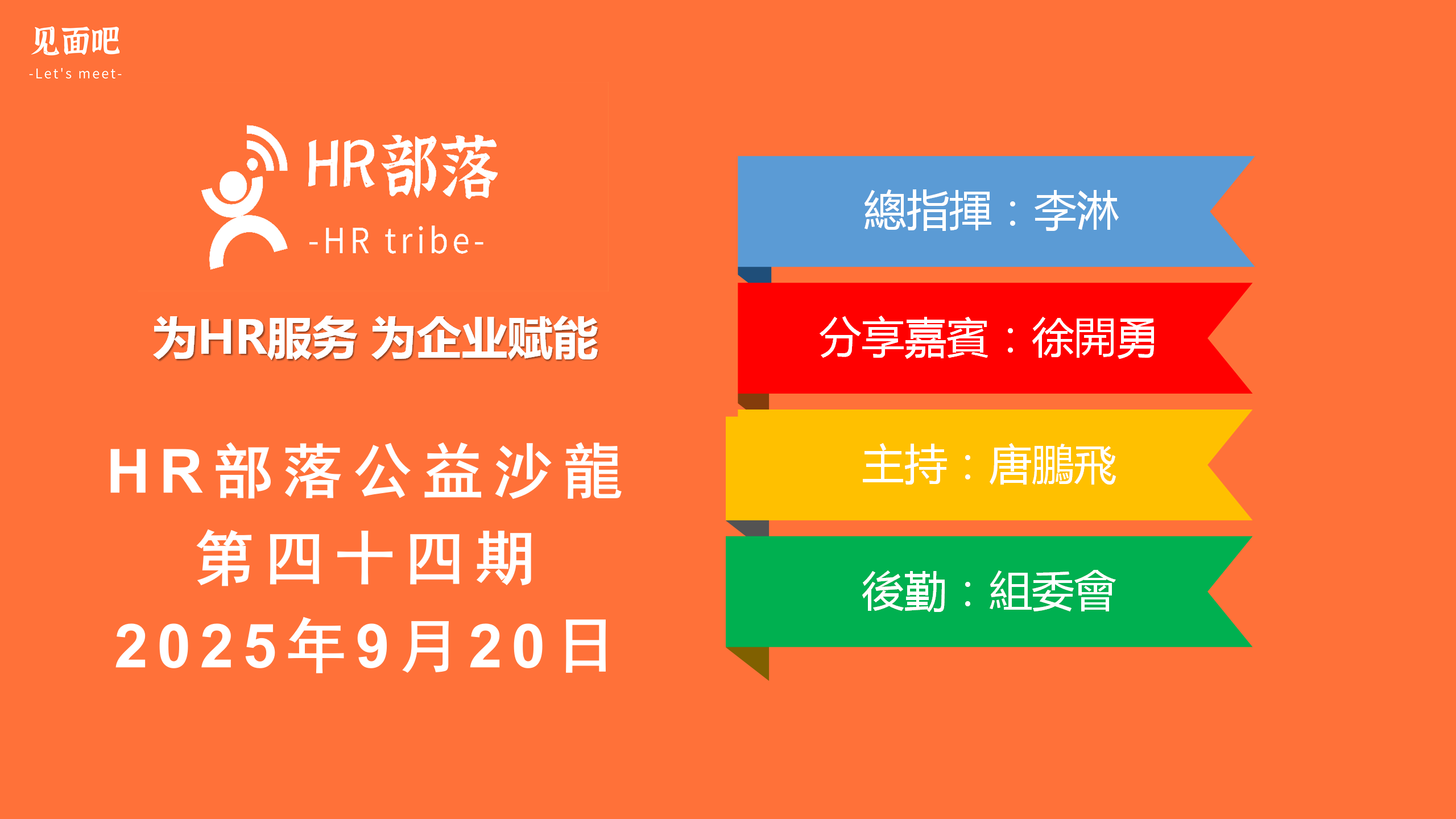 见面吧
-Let's meet-

HR部落
-HR tribe-

为HR服务 为企业赋能

HR部落公益沙龍
第四十四期
2025年9月20日

總指揮：李淋

分享嘉賓：徐開勇

主持：唐鵬飛

後勤：組委會